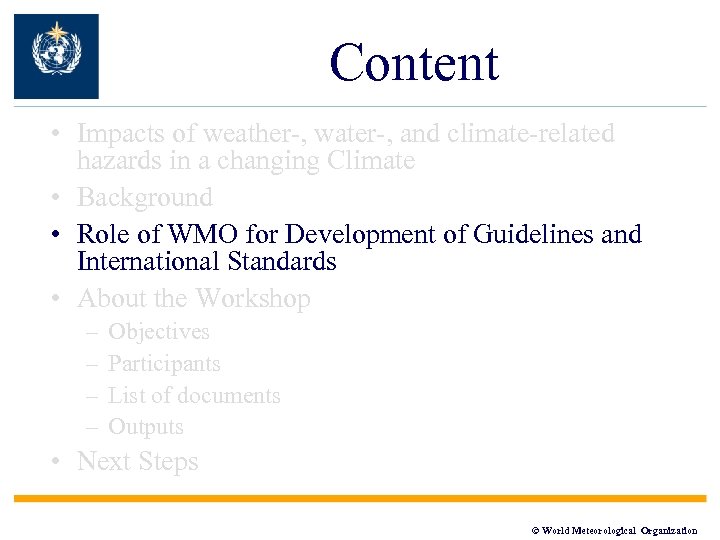 Content

• Impacts of weather-, water-, and climate-related hazards in a changing Climate
• Background
• Role of WMO for Development of Guidelines and International Standards
• About the Workshop
– Objectives
– Participants
– List of documents
– Outputs
• Next Steps

© World Meteorological Organization